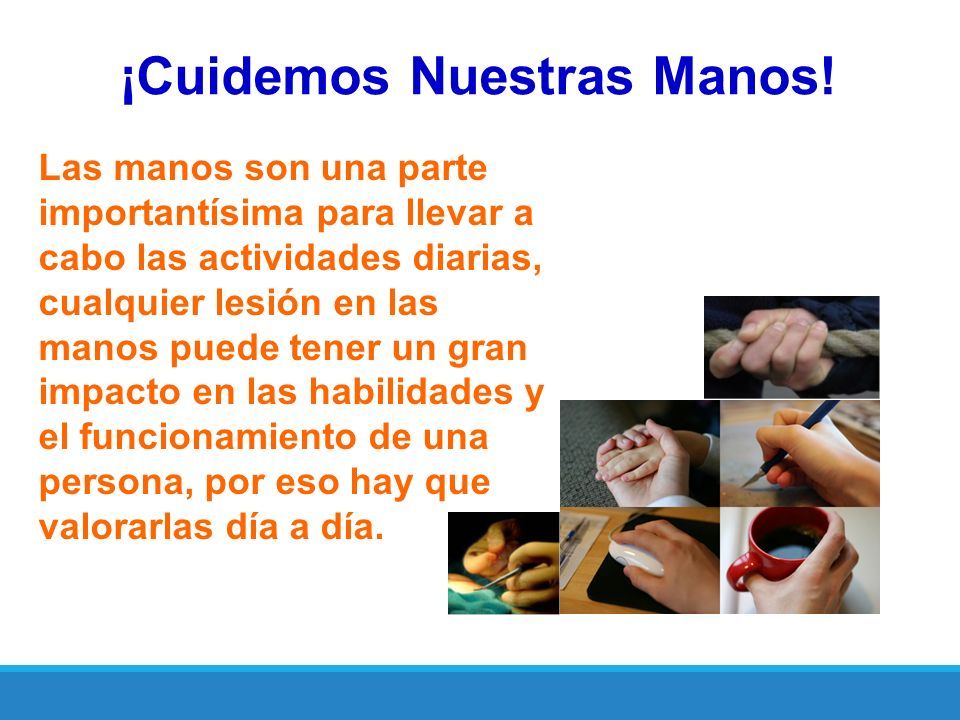 ¡Cuidemos Nuestras Manos!

Las manos son una parte importantísima para llevar a cabo las actividades diarias, cualquier lesión en las manos puede tener un gran impacto en las habilidades y el funcionamiento de una persona, por eso hay que valorarlas día a día.